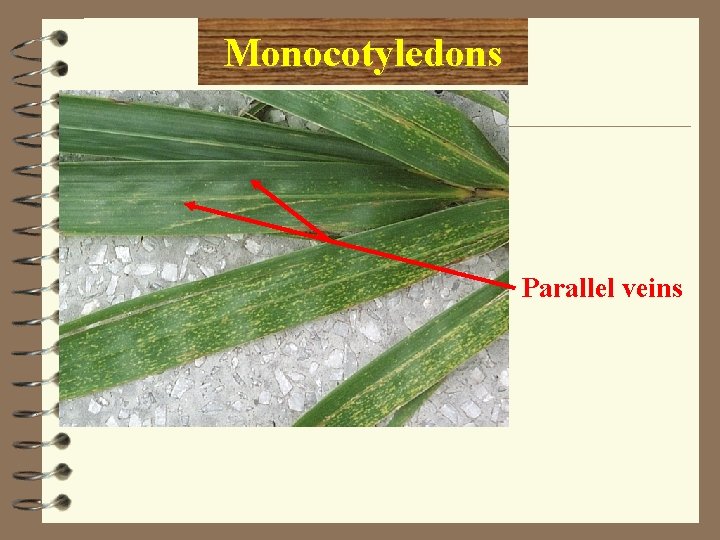 Monocotyledons

Parallel veins